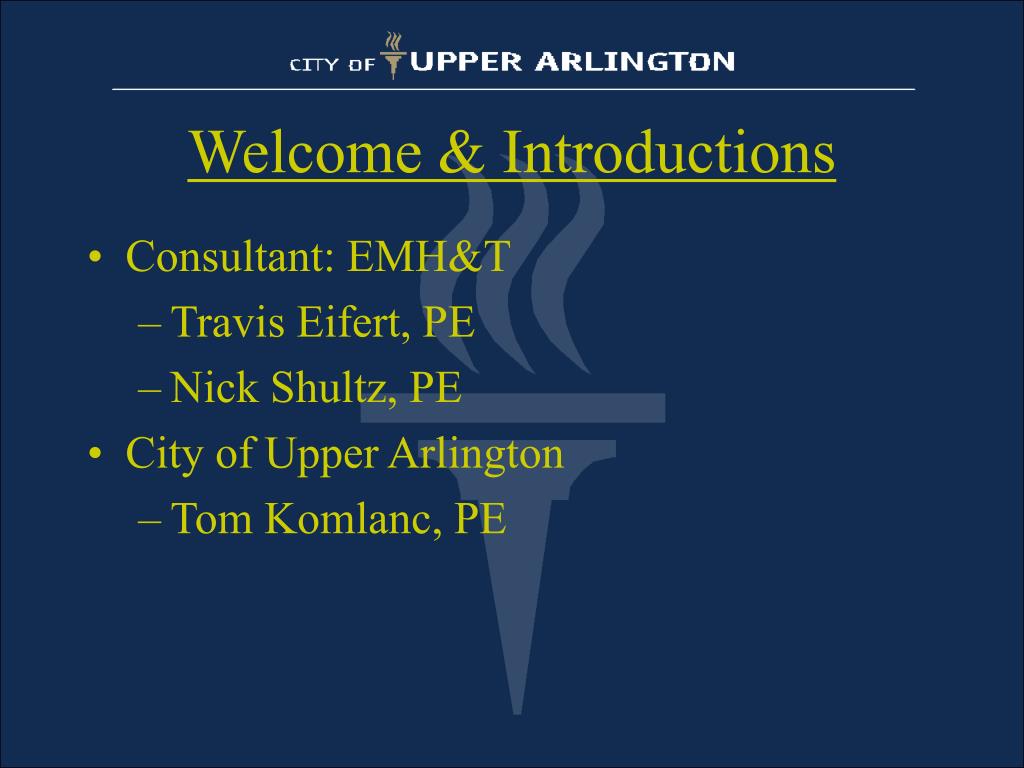 CITY OF UPPER ARLINGTON

Welcome & Introductions

• Consultant: EMH&T
– Travis Eifert, PE
– Nick Shultz, PE
• City of Upper Arlington
– Tom Komlanc, PE